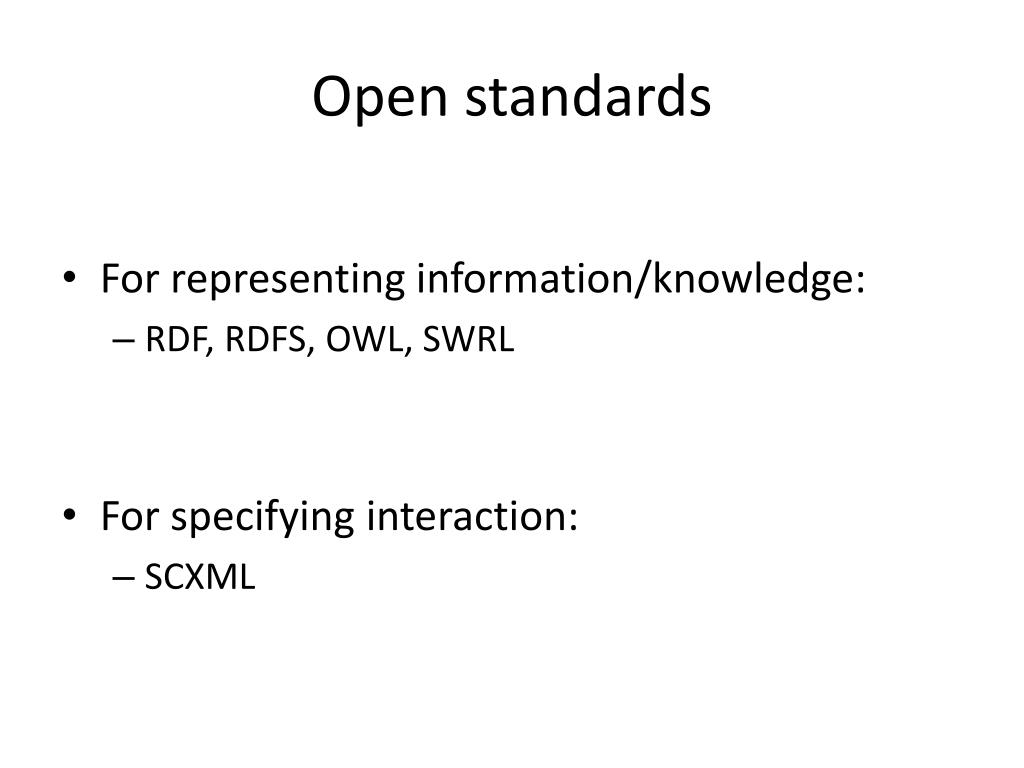 Open standards

• For representing information/knowledge:
– RDF, RDFS, OWL, SWRL

• For specifying interaction:
– SCXML